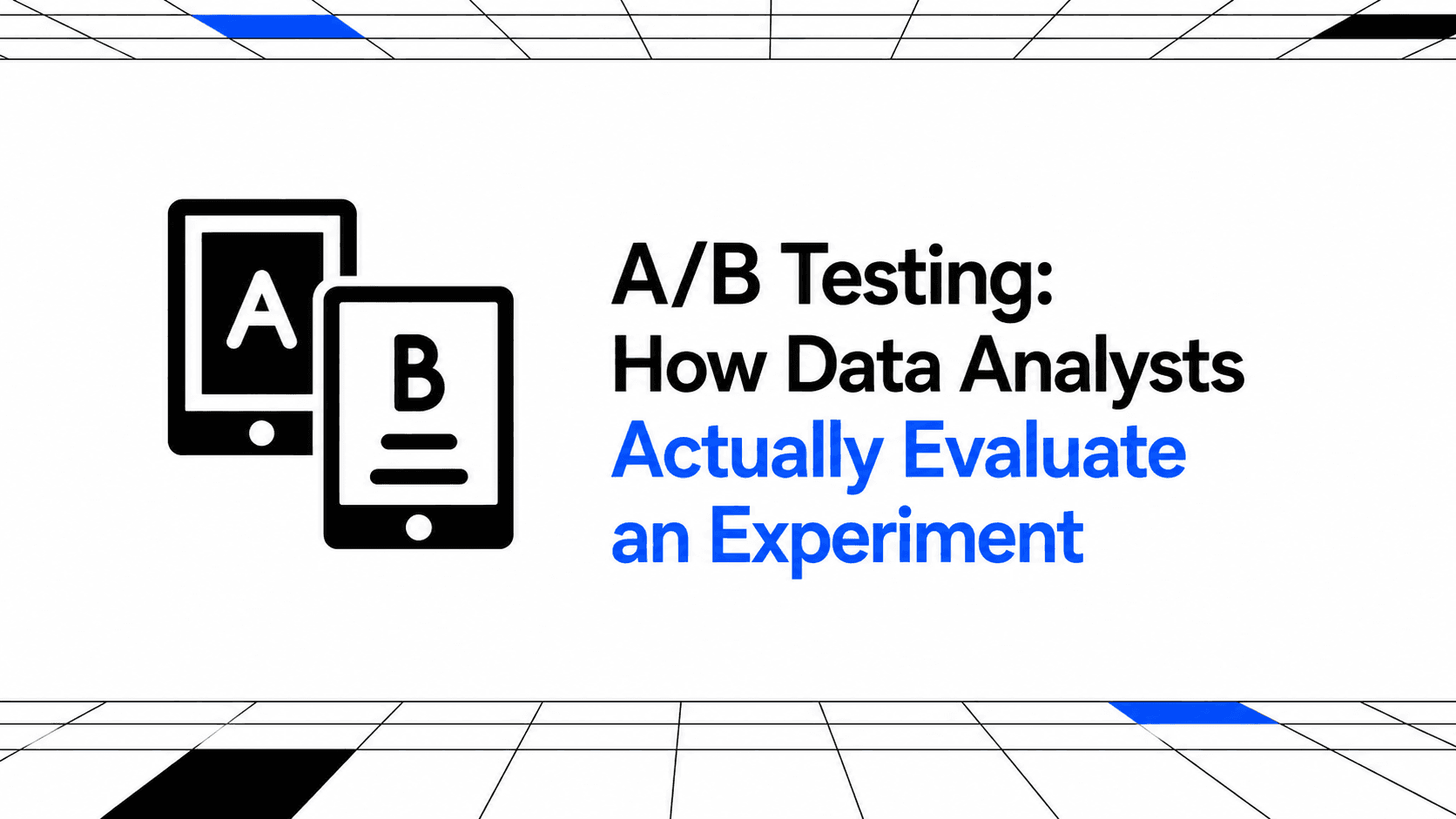 A

B

A/B Testing: How Data Analysts Actually Evaluate an Experiment